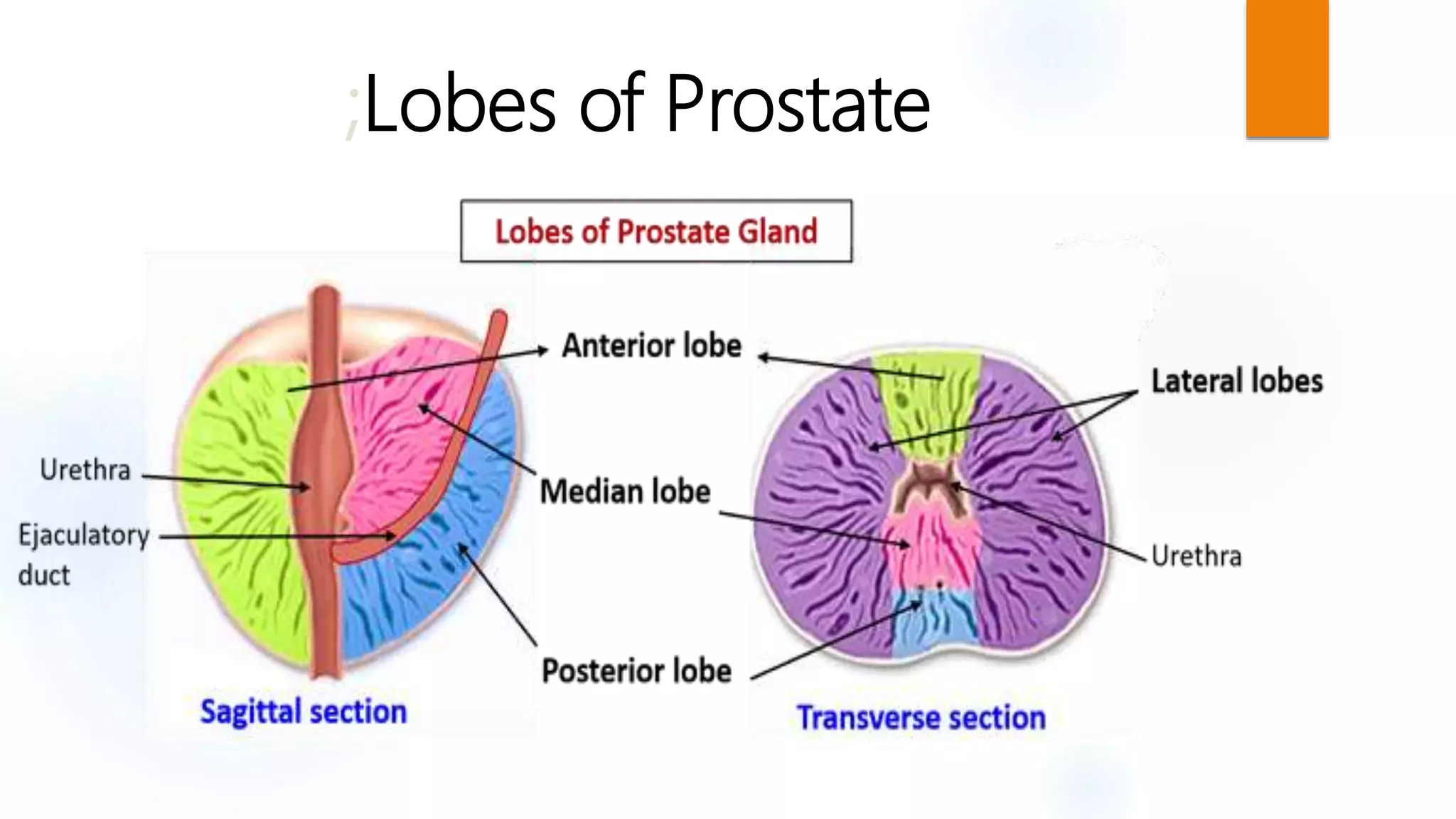 ;Lobes of Prostate

Lobes of Prostate Gland

Anterior lobe

Lateral lobes

Urethra

Median lobe

Ejaculatory duct

Urethra

Posterior lobe

Sagittal section

Transverse section